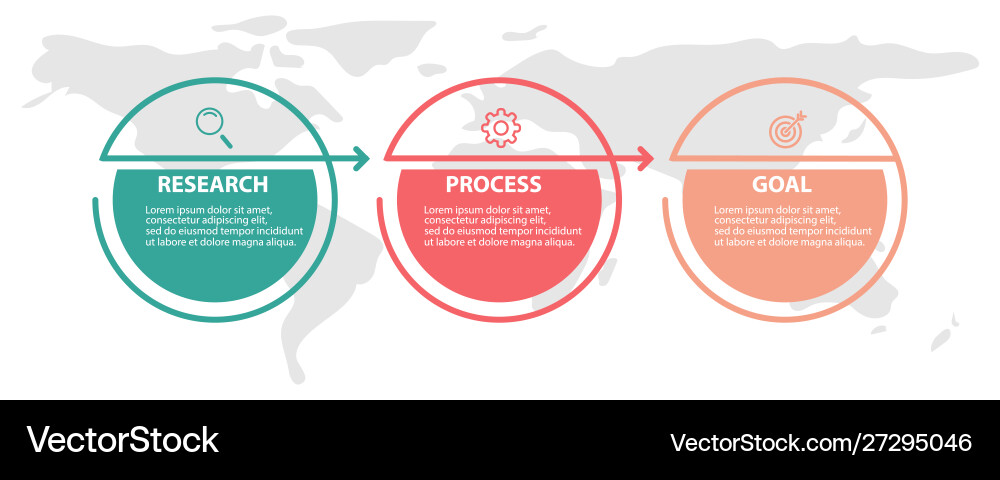 RESEARCH

Lorem ipsum dolor sit amet, consectetur adipiscing elit, sed do eiusmod tempor incididunt ut labore et dolore magna aliqua.

PROCESS

Lorem ipsum dolor sit amet, consectetur adipiscing elit, sed do eiusmod tempor incididunt ut labore et dolore magna aliqua.

GOAL

Lorem ipsum dolor sit amet, consectetur adipiscing elit, sed do eiusmod tempor incididunt ut labore et dolore magna aliqua.

VectorStock

VectorStock.com/27295046